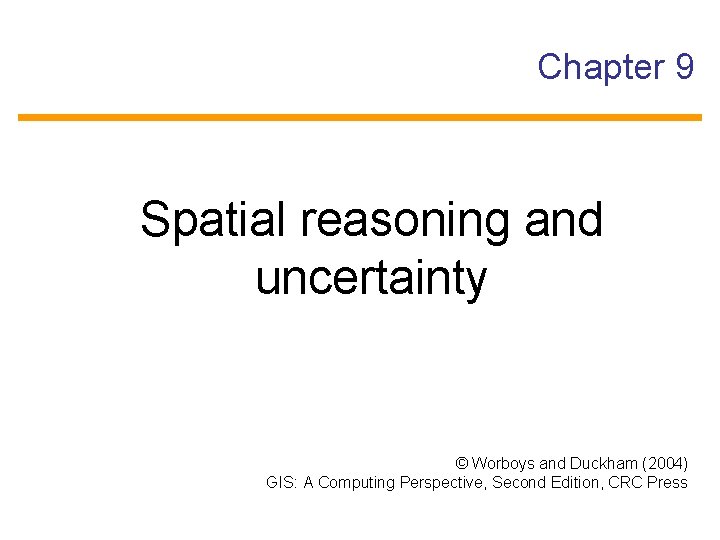 Chapter 9

Spatial reasoning and uncertainty

© Worboys and Duckham (2004)
GIS: A Computing Perspective, Second Edition, CRC Press